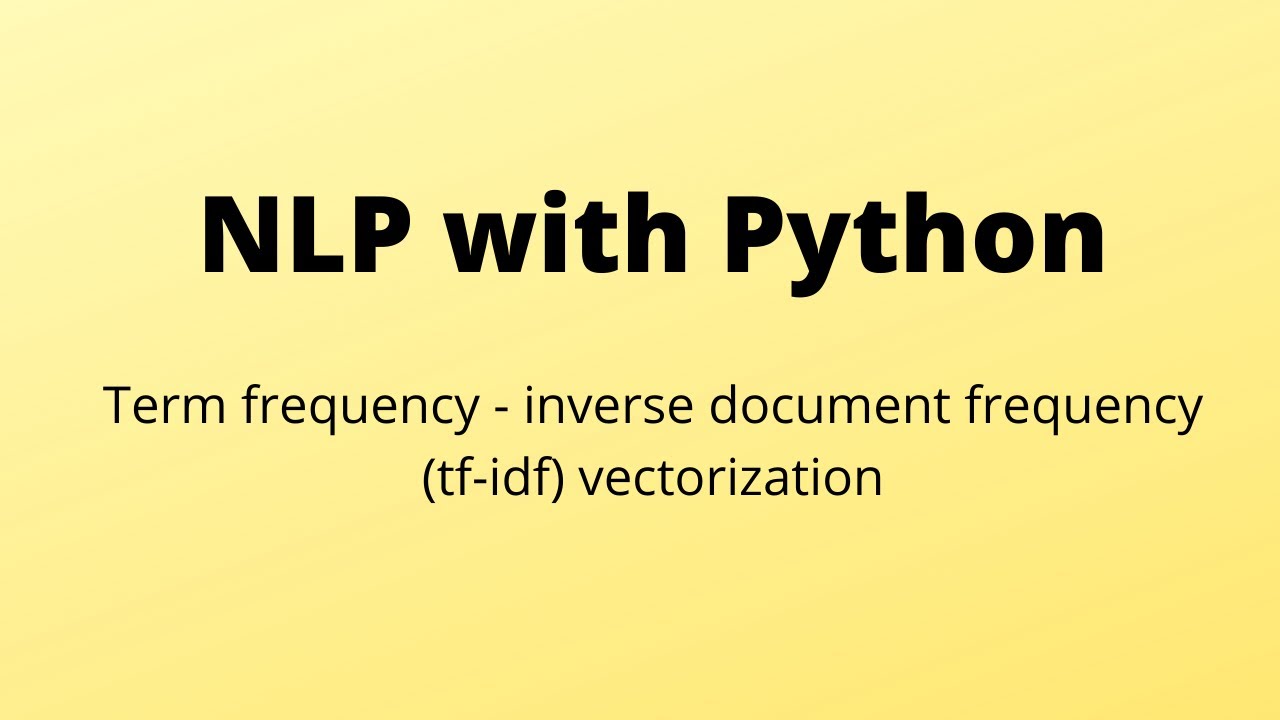 NLP with Python

Term frequency - inverse document frequency (tf-idf) vectorization